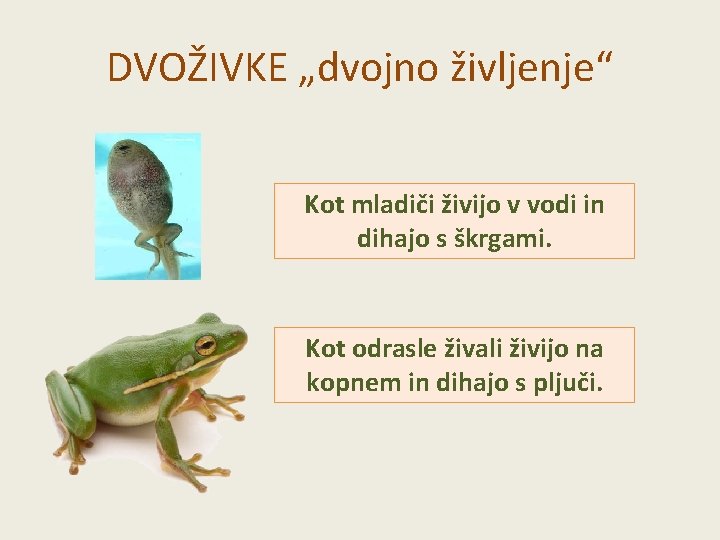 DVOŽIVKE „dvojno življenje“

Kot mladiči živijo v vodi in dihajo s škrgami.

Kot odrasle živali živijo na kopnem in dihajo s pljuči.